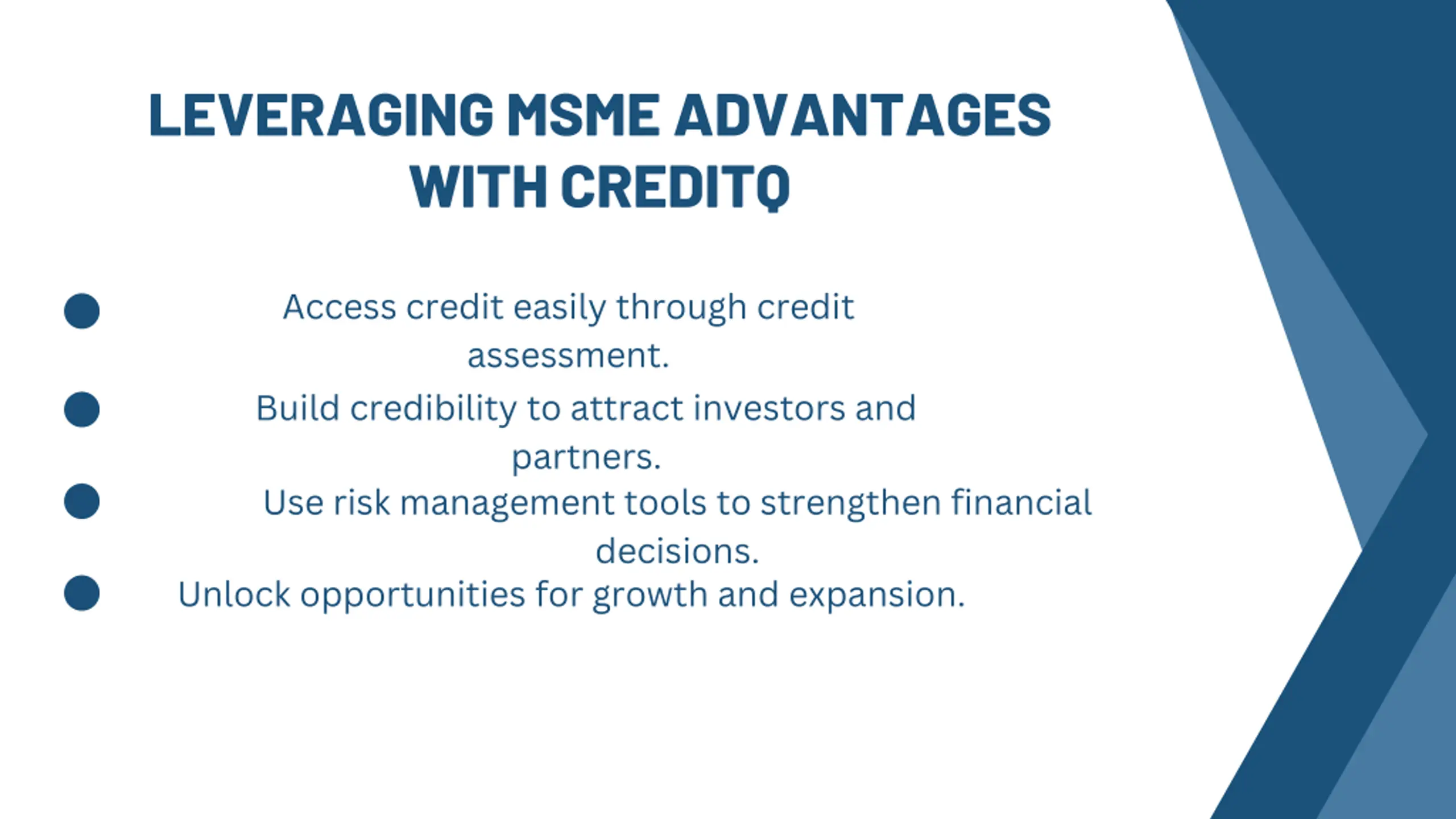 LEVERAGING MSME ADVANTAGES WITH CREDITQ

- Access credit easily through credit assessment.
- Build credibility to attract investors and partners.
- Use risk management tools to strengthen financial decisions.
- Unlock opportunities for growth and expansion.